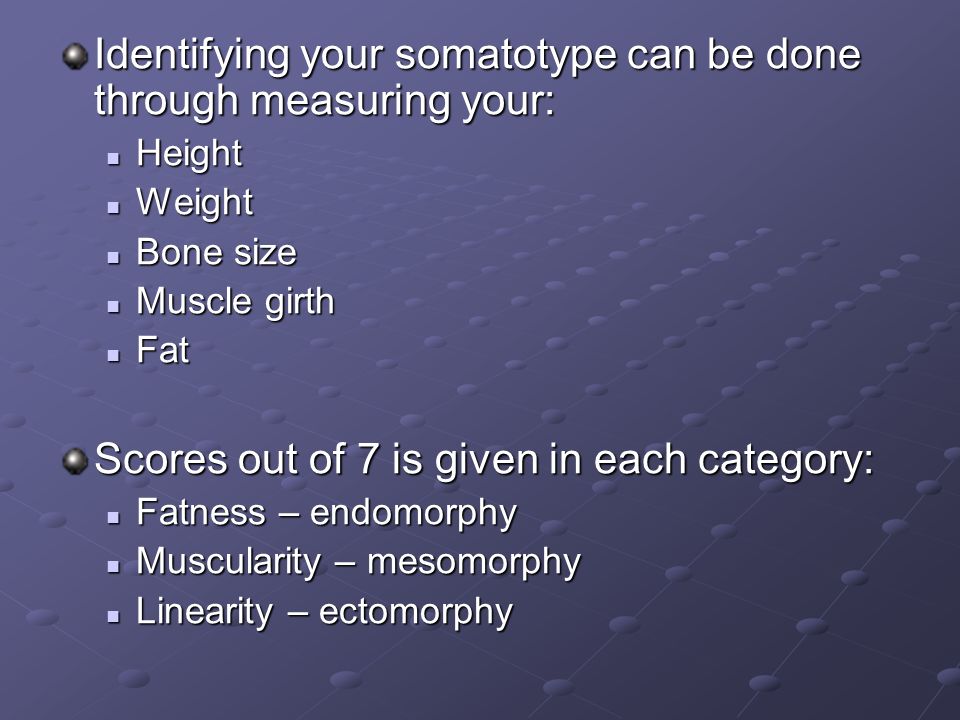 Identifying your somatotype can be done through measuring your:

- Height
- Weight
- Bone size
- Muscle girth
- Fat

Scores out of 7 is given in each category:

- Fatness – endomorphy
- Muscularity – mesomorphy
- Linearity – ectomorphy